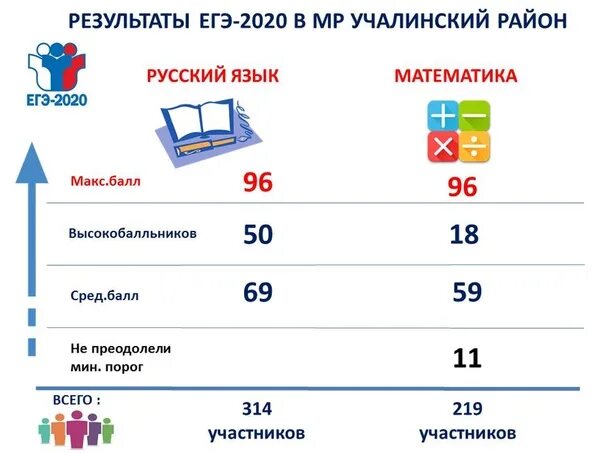 РЕЗУЛЬТАТЫ ЕГЭ-2020 В МР УЧАЛИНСКИЙ РАЙОН

ЕГЭ-2020

|  | РУССКИЙ ЯЗЫК | МАТЕМАТИКА |
|---|---|---|
| Макс.балл | 96 | 96 |
| Высокобалльников | 50 | 18 |
| Сред.балл | 69 | 59 |
| Не преодолели мин. порог |  | 11 |
| ВСЕГО : | 314 участников | 219 участников |